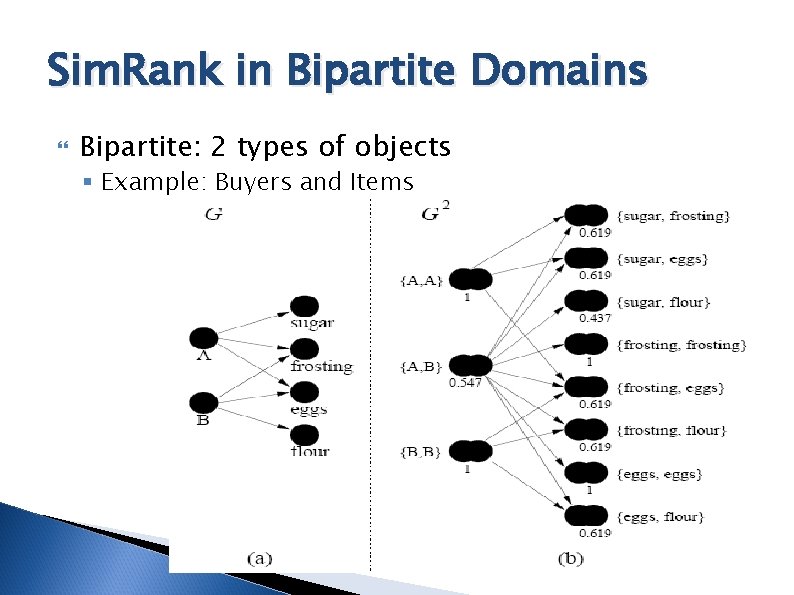 SimRank in Bipartite Domains

Bipartite: 2 types of objects

Example: Buyers and Items

$G$

A

B

sugar

frosting

eggs

flour

(a)

$G^2$

{A,A}
1

{A,B}
0.547

{B,B}
1

{sugar, frosting}
0.619

{sugar, eggs}
0.619

{sugar, flour}
0.437

{frosting, frosting}
1

{frosting, eggs}
0.619

{frosting, flour}
0.619

{eggs, eggs}
1

{eggs, flour}
0.619

(b)